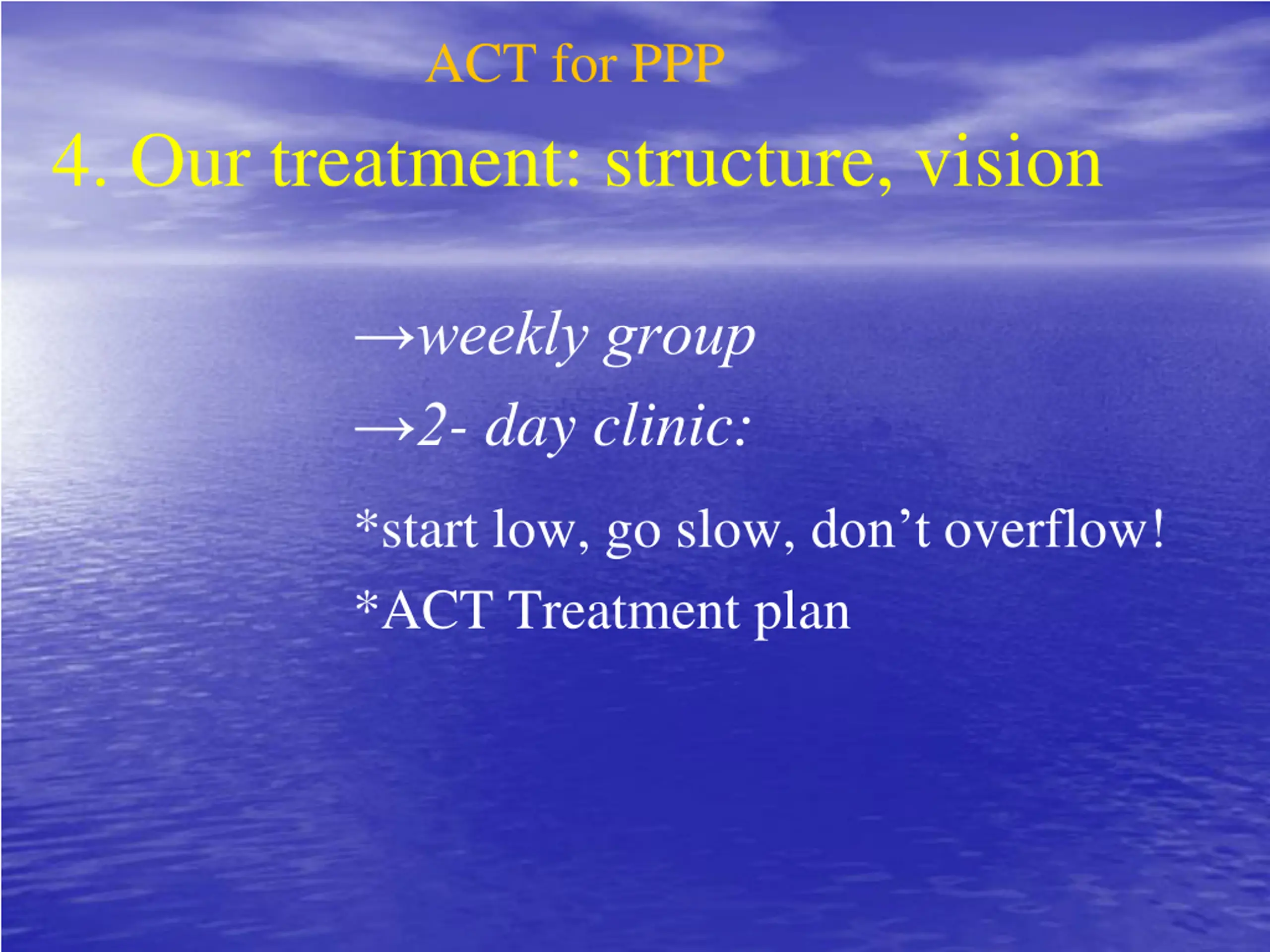 ACT for PPP

4. Our treatment: structure, vision

→weekly group

→2- day clinic:

*start low, go slow, don’t overflow!

*ACT Treatment plan